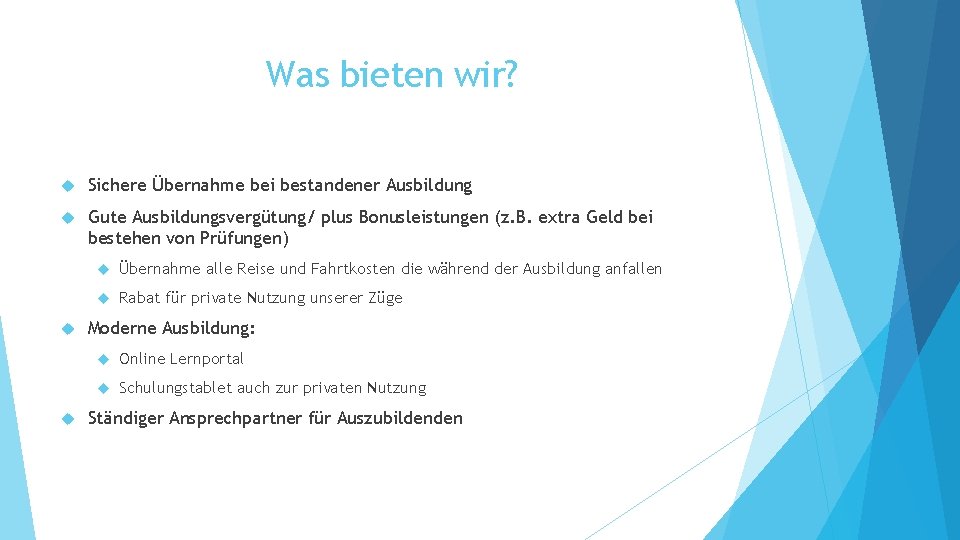 Was bieten wir?

Sichere Übernahme bei bestandener Ausbildung

Gute Ausbildungsvergütung/ plus Bonusleistungen (z.B. extra Geld bei bestehen von Prüfungen)

Übernahme alle Reise und Fahrtkosten die während der Ausbildung anfallen

Rabat für private Nutzung unserer Züge

Moderne Ausbildung:

Online Lernportal

Schulungstablet auch zur privaten Nutzung

Ständiger Ansprechpartner für Auszubildenden